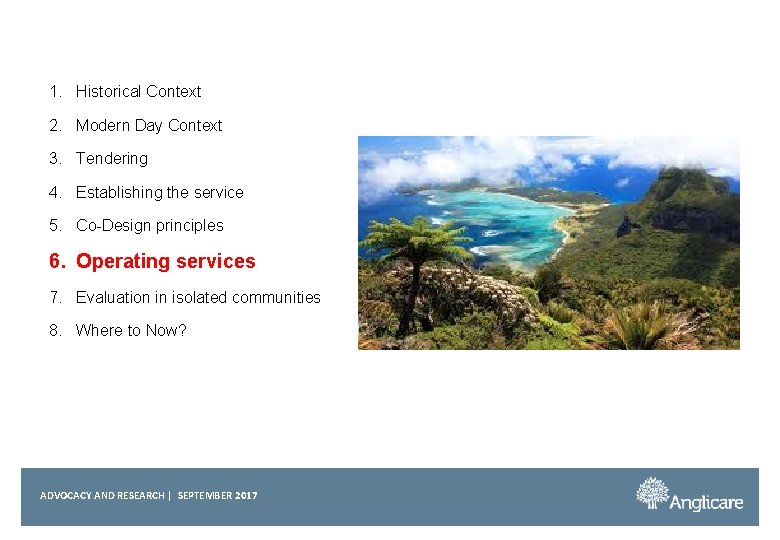 1. Historical Context
2. Modern Day Context
3. Tendering
4. Establishing the service
5. Co-Design principles
6. Operating services
7. Evaluation in isolated communities
8. Where to Now?

ADVOCACY AND RESEARCH | SEPTEMBER 2017

Anglicare